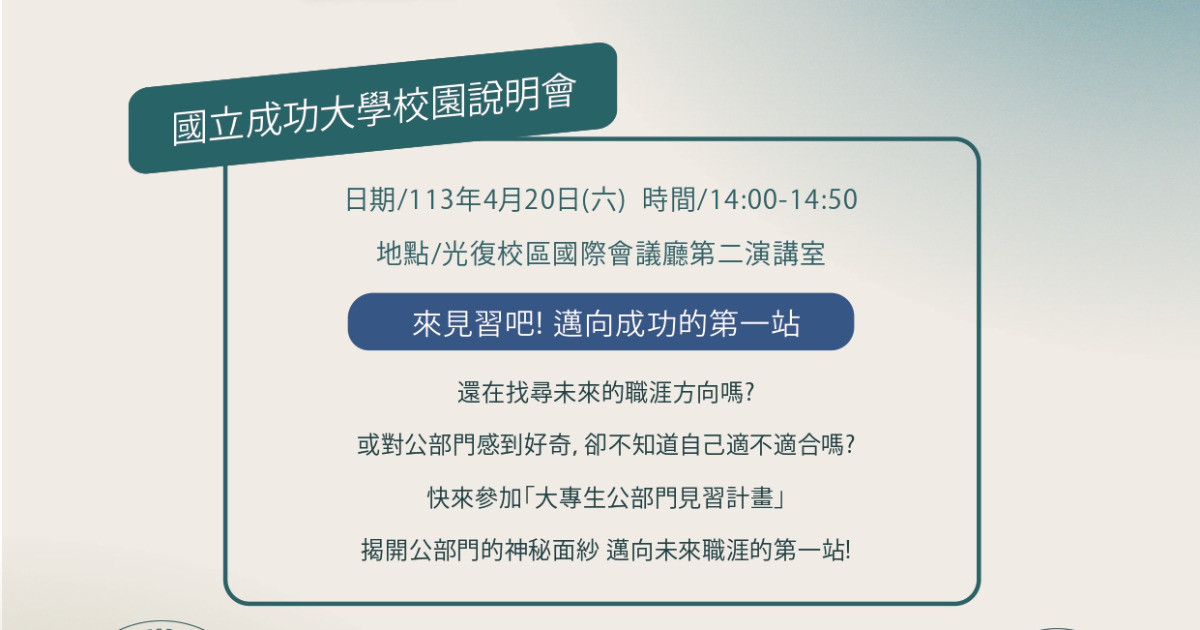 國立成功大學校園說明會

日期/113年4月20日(六) 時間/14:00-14:50

地點/光復校區國際會議廳第二演講室

來見習吧! 邁向成功的第一站

還在找尋未來的職涯方向嗎?

或對公部門感到好奇, 卻不知道自己適不適合嗎?

快來參加「大專生公部門見習計畫」

揭開公部門的神秘面紗 邁向未來職涯的第一站!